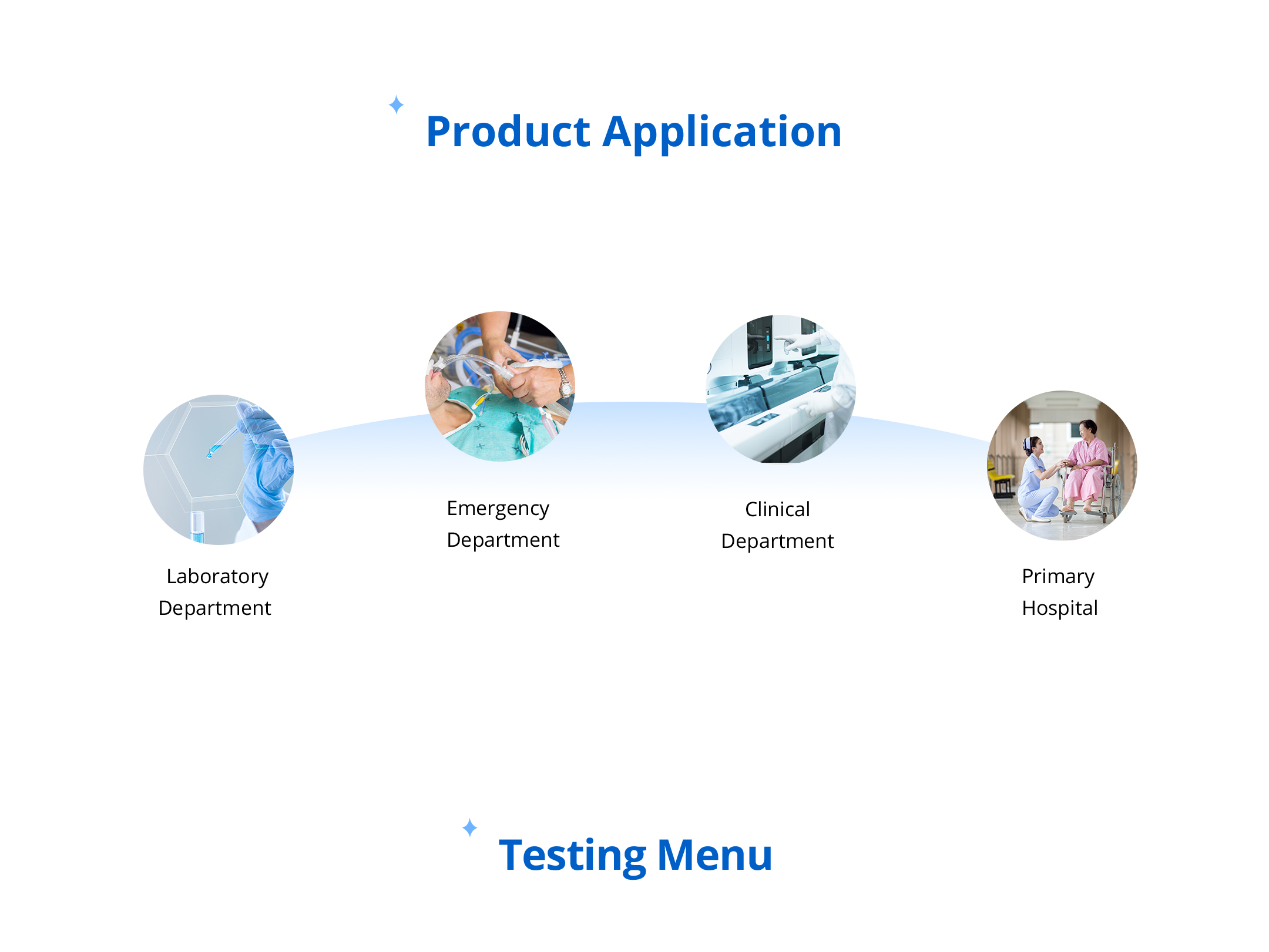 Product Application

Laboratory Department

Emergency Department

Clinical Department

Primary Hospital

Testing Menu